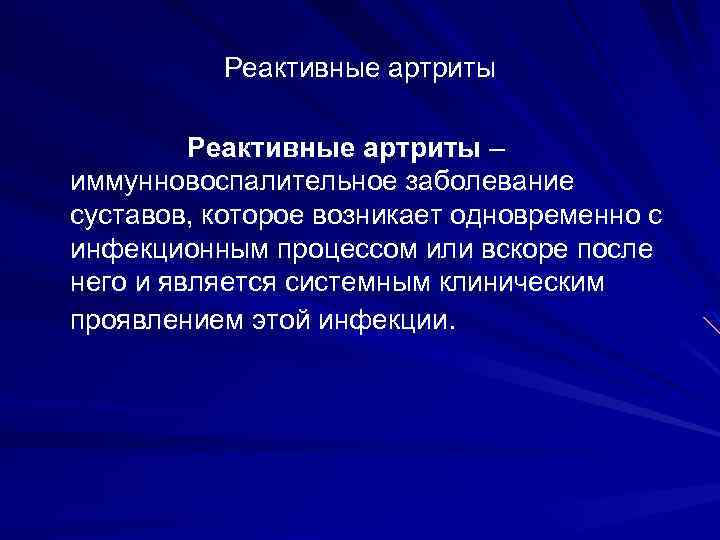 Реактивные артриты

Реактивные артриты – иммунновоспалительное заболевание суставов, которое возникает одновременно с инфекционным процессом или вскоре после него и является системным клиническим проявлением этой инфекции.